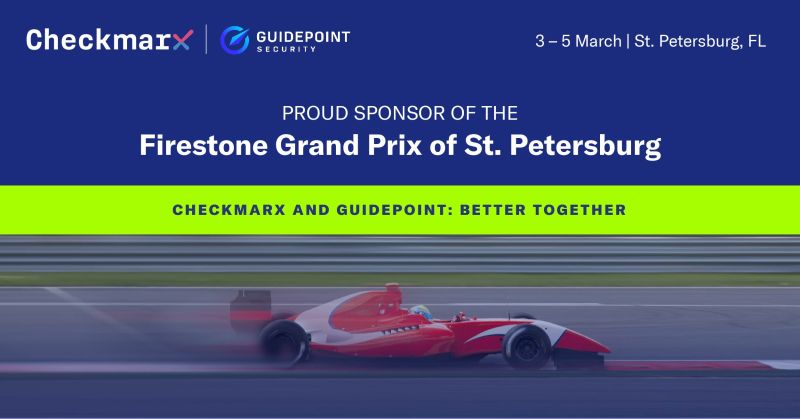 Checkmarx | GUIDEPOINT SECURITY

3 – 5 March | St. Petersburg, FL

PROUD SPONSOR OF THE
Firestone Grand Prix of St. Petersburg

CHECKMARX AND GUIDEPOINT: BETTER TOGETHER